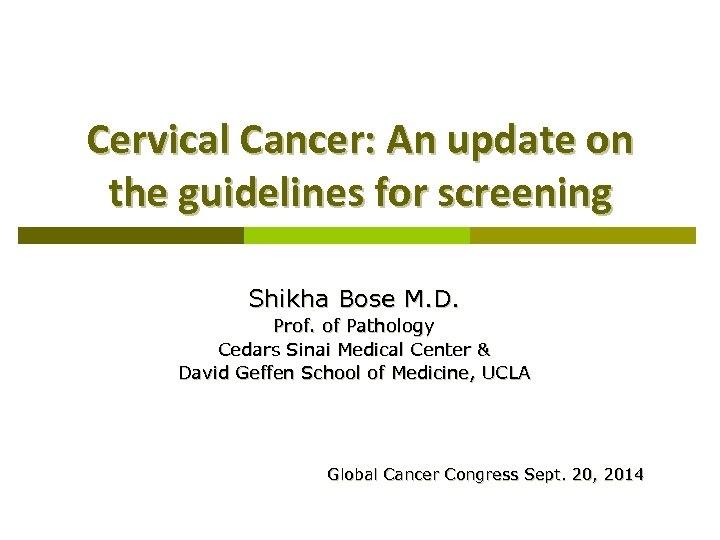 Cervical Cancer: An update on the guidelines for screening

Shikha Bose M.D.
Prof. of Pathology
Cedars Sinai Medical Center &
David Geffen School of Medicine, UCLA

Global Cancer Congress Sept. 20, 2014